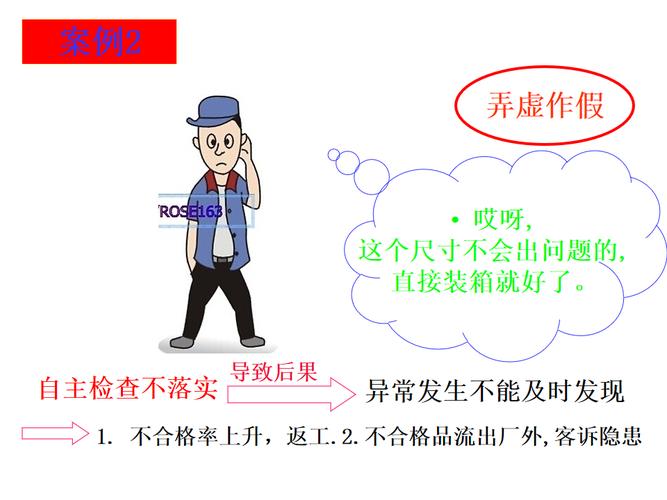 案例2

弄虚作假

ROSE163

• 哎呀,
这个尺寸不会出问题的,
直接装箱就好了。

自主检查不落实 导致后果 异常发生不能及时发现

1. 不合格率上升，返工. 2. 不合格品流出厂外, 客诉隐患